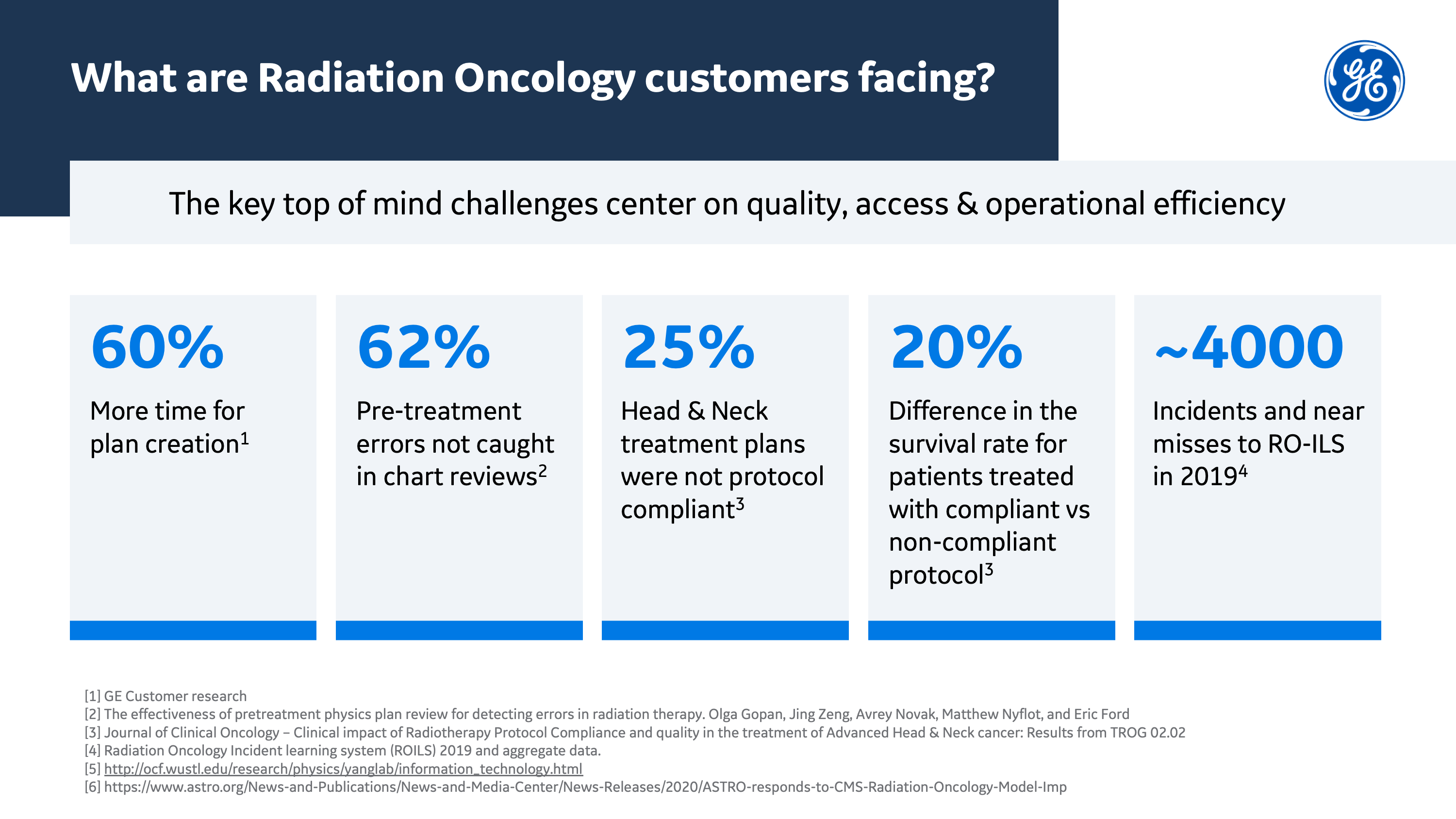 What are Radiation Oncology customers facing?

GE

The key top of mind challenges center on quality, access & operational efficiency

60%

More time for plan creation$^1$

62%

Pre-treatment errors not caught in chart reviews$^2$

25%

Head & Neck treatment plans were not protocol compliant$^3$

20%

Difference in the survival rate for patients treated with compliant vs non-compliant protocol$^3$

~4000

Incidents and near misses to RO-ILS in 2019$^4$

[1] GE Customer research
[2] The effectiveness of pretreatment physics plan review for detecting errors in radiation therapy. Olga Gopan, Jing Zeng, Avrey Novak, Matthew Nyflot, and Eric Ford
[3] Journal of Clinical Oncology – Clinical impact of Radiotherapy Protocol Compliance and quality in the treatment of Advanced Head & Neck cancer: Results from TROG 02.02
[4] Radiation Oncology Incident learning system (ROILS) 2019 and aggregate data.
[5] http://ocf.wustl.edu/research/physics/yanglab/information_technology.html
[6] https://www.astro.org/News-and-Publications/News-and-Media-Center/News-Releases/2020/ASTRO-responds-to-CMS-Radiation-Oncology-Model-Imp